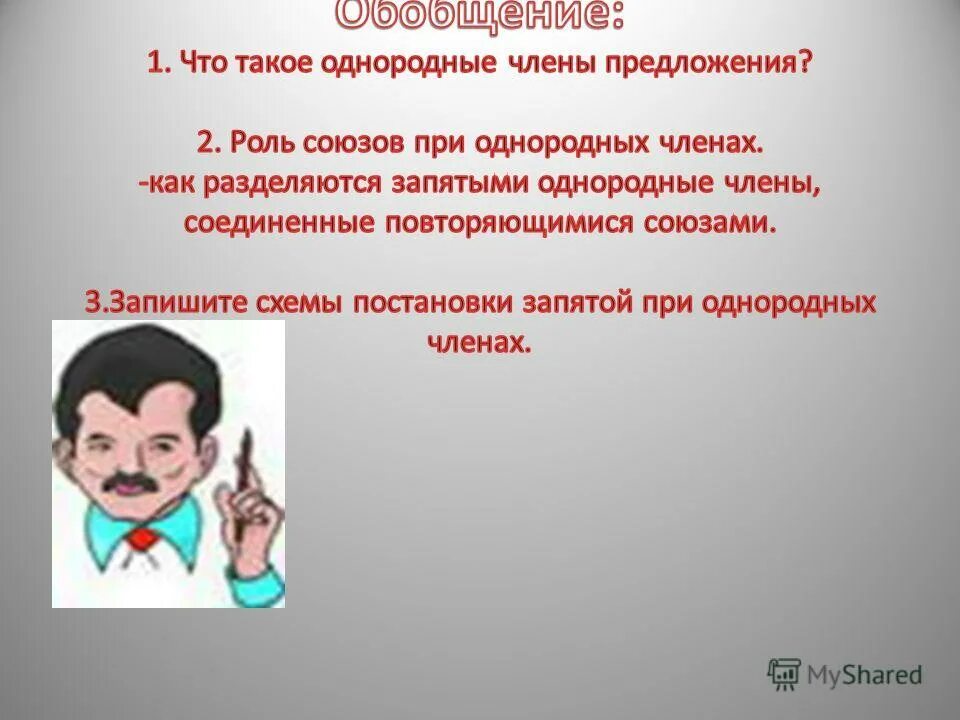 Обобщение:
1. Что такое однородные члены предложения?

2. Роль союзов при однородных членах.
-как разделяются запятыми однородные члены, соединенные повторяющимися союзами.

3.Запишите схемы постановки запятой при однородных членах.

MyShared